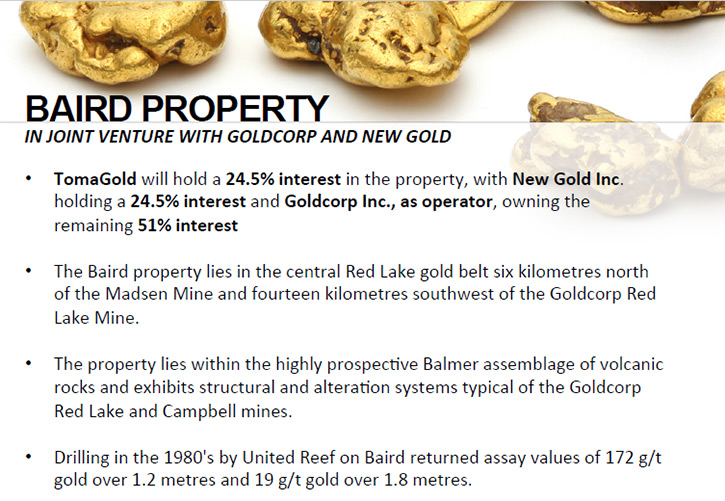 BAIRD PROPERTY
IN JOINT VENTURE WITH GOLDCORP AND NEW GOLD

• TomaGold will hold a 24.5% interest in the property, with New Gold Inc. holding a 24.5% interest and Goldcorp Inc., as operator, owning the remaining 51% interest

• The Baird property lies in the central Red Lake gold belt six kilometres north of the Madsen Mine and fourteen kilometres southwest of the Goldcorp Red Lake Mine.

• The property lies within the highly prospective Balmer assemblage of volcanic rocks and exhibits structural and alteration systems typical of the Goldcorp Red Lake and Campbell mines.

• Drilling in the 1980's by United Reef on Baird returned assay values of 172 g/t gold over 1.2 metres and 19 g/t gold over 1.8 metres.